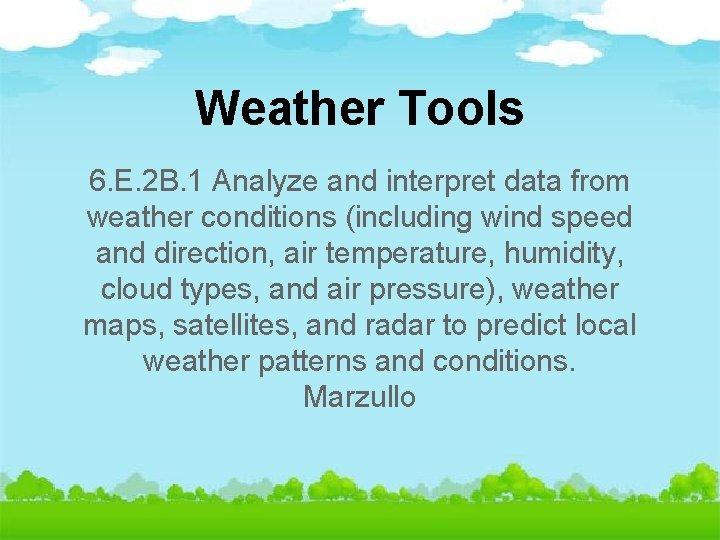 Weather Tools

6.E.2B.1 Analyze and interpret data from weather conditions (including wind speed and direction, air temperature, humidity, cloud types, and air pressure), weather maps, satellites, and radar to predict local weather patterns and conditions.
Marzullo